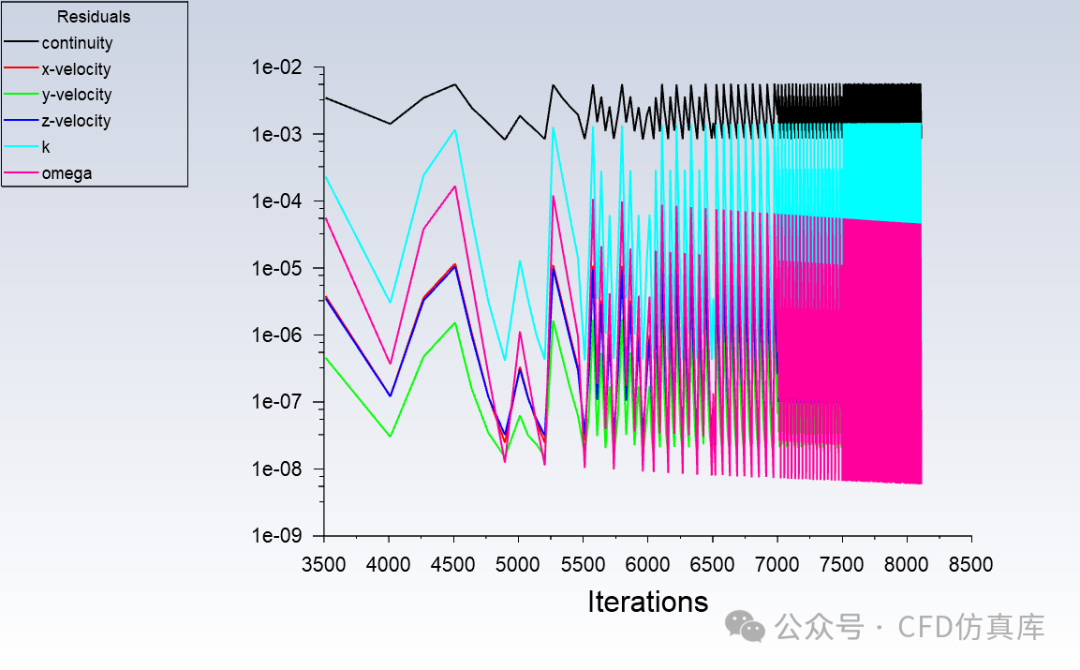 Residuals
continuity
x-velocity
y-velocity
z-velocity
k
omega

1e-02
1e-03
1e-04
1e-05
1e-06
1e-07
1e-08
1e-09

3500 4000 4500 5000 5500 6000 6500 7000 7500 8000 8500

Iterations

公众号 · CFD仿真库